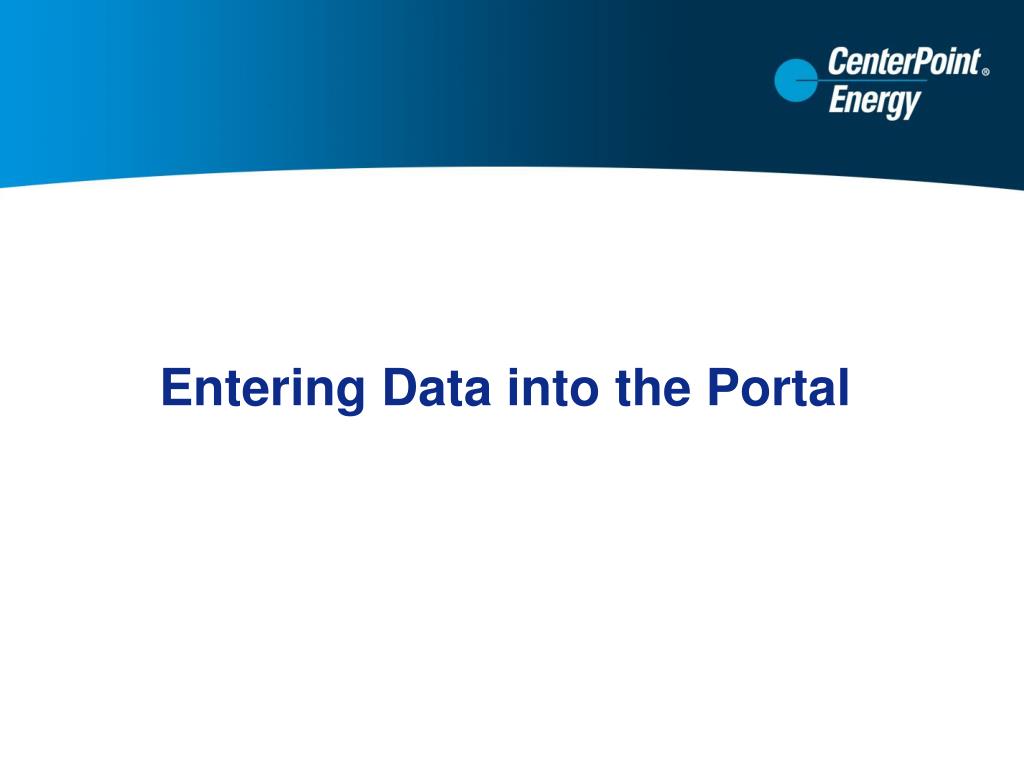 CenterPoint® Energy

Entering Data into the Portal